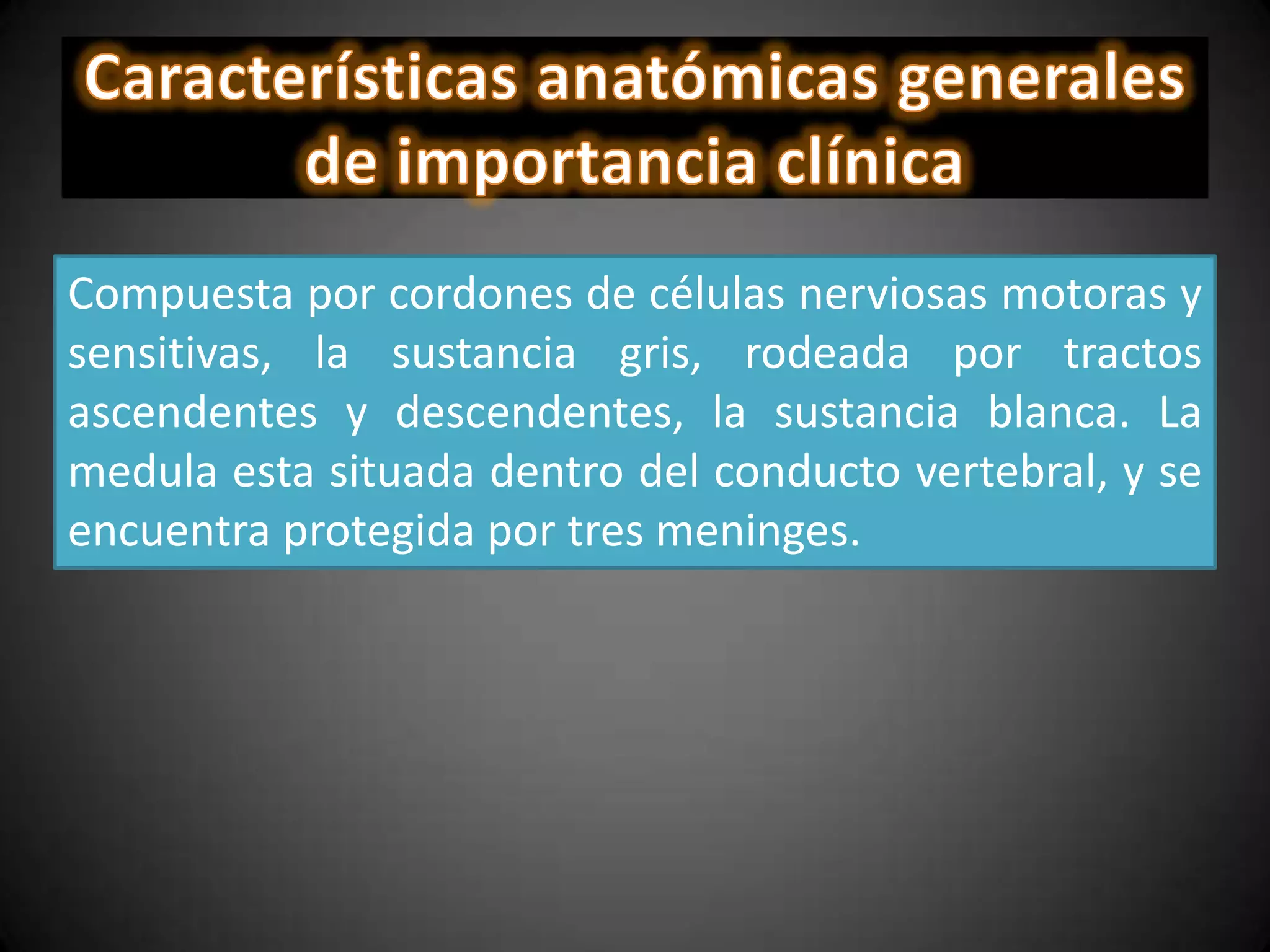 Características anatómicas generales de importancia clínica

Compuesta por cordones de células nerviosas motoras y sensitivas, la sustancia gris, rodeada por tractos ascendentes y descendentes, la sustancia blanca. La medula esta situada dentro del conducto vertebral, y se encuentra protegida por tres meninges.